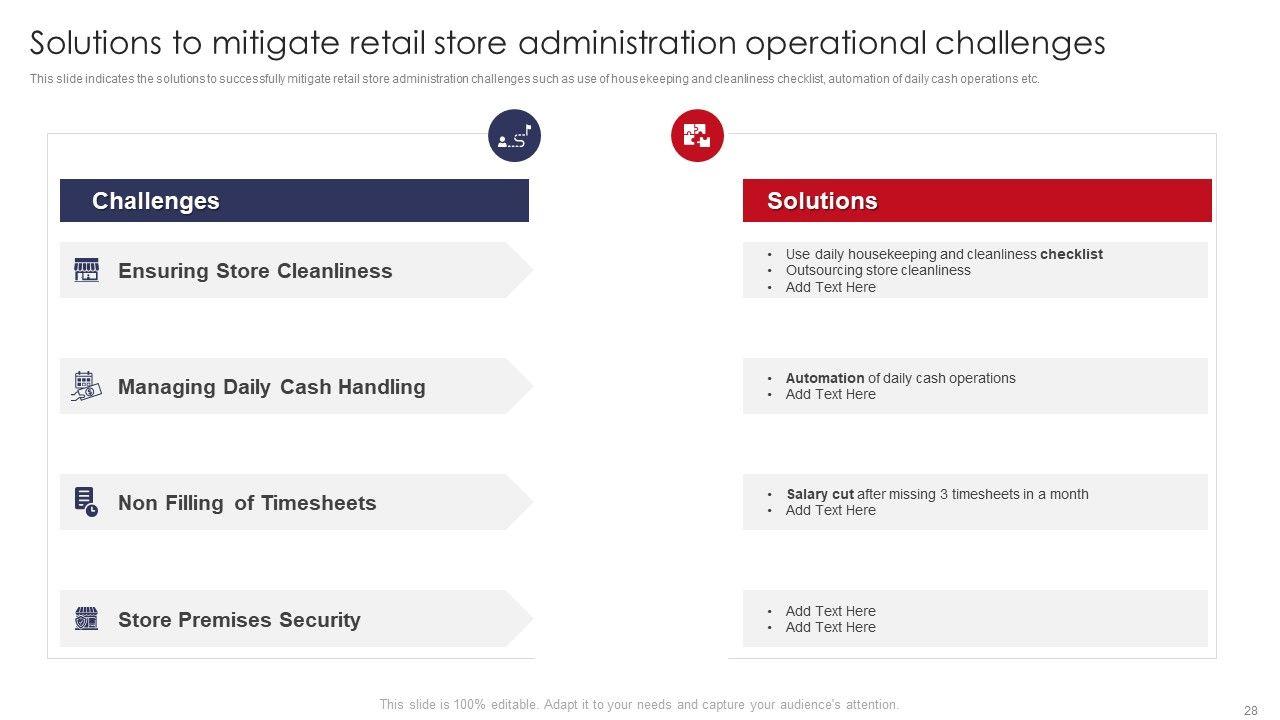 Solutions to mitigate retail store administration operational challenges

This slide indicates the solutions to successfully mitigate retail store administration challenges such as use of housekeeping and cleanliness checklist, automation of daily cash operations etc.

Challenges

Ensuring Store Cleanliness

Managing Daily Cash Handling

Non Filling of Timesheets

Store Premises Security

Solutions

• Use daily housekeeping and cleanliness checklist
• Outsourcing store cleanliness
• Add Text Here

• Automation of daily cash operations
• Add Text Here

• Salary cut after missing 3 timesheets in a month
• Add Text Here

• Add Text Here
• Add Text Here

This slide is 100% editable. Adapt it to your needs and capture your audience's attention.

28